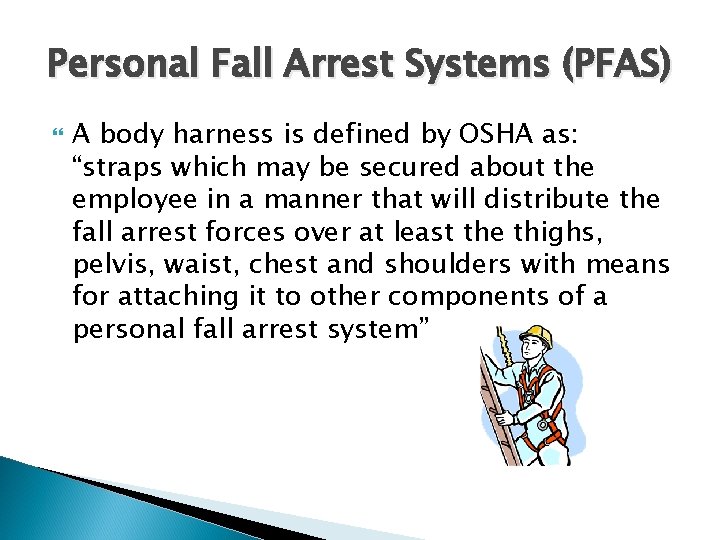 Personal Fall Arrest Systems (PFAS)

A body harness is defined by OSHA as: “straps which may be secured about the employee in a manner that will distribute the fall arrest forces over at least the thighs, pelvis, waist, chest and shoulders with means for attaching it to other components of a personal fall arrest system”